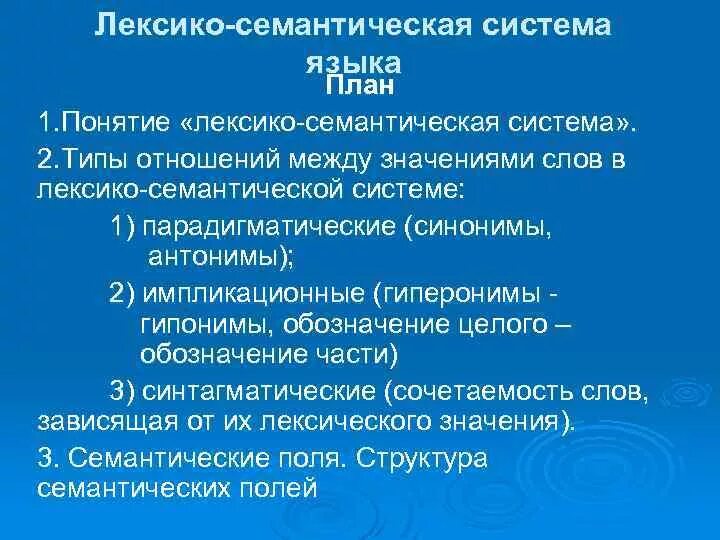 Лексико-семантическая система языка

План

1.Понятие «лексико-семантическая система».

2.Типы отношений между значениями слов в лексико-семантической системе:

1) парадигматические (синонимы, антонимы);

2) импликационные (гиперонимы - гипонимы, обозначение целого – обозначение части)

3) синтагматические (сочетаемость слов, зависящая от их лексического значения).

3. Семантические поля. Структура семантических полей